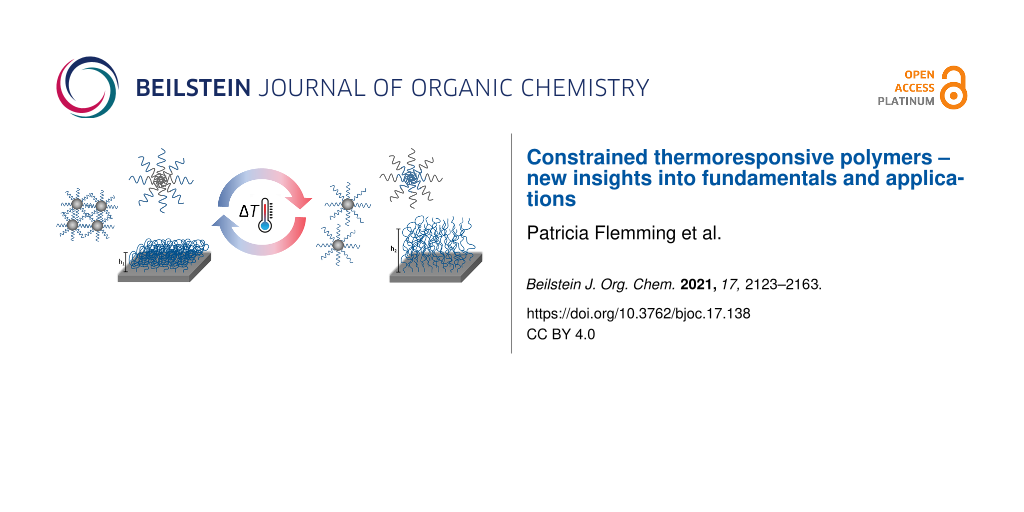 BEILSTEIN JOURNAL OF ORGANIC CHEMISTRY

OPEN ACCESS PLATINUM

$\Delta T$

$h_1$

$h_2$

Constrained thermoresponsive polymers – new insights into fundamentals and applications

Patricia Flemming et al.

Beilstein J. Org. Chem. 2021, 17, 2123–2163.

https://doi.org/10.3762/bjoc.17.138
CC BY 4.0